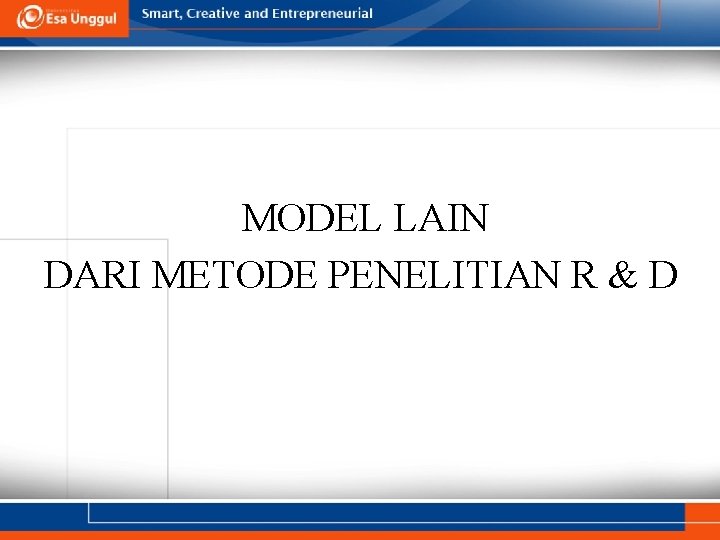 Esa Unggul

Smart, Creative and Entrepreneurial

MODEL LAIN
DARI METODE PENELITIAN R & D